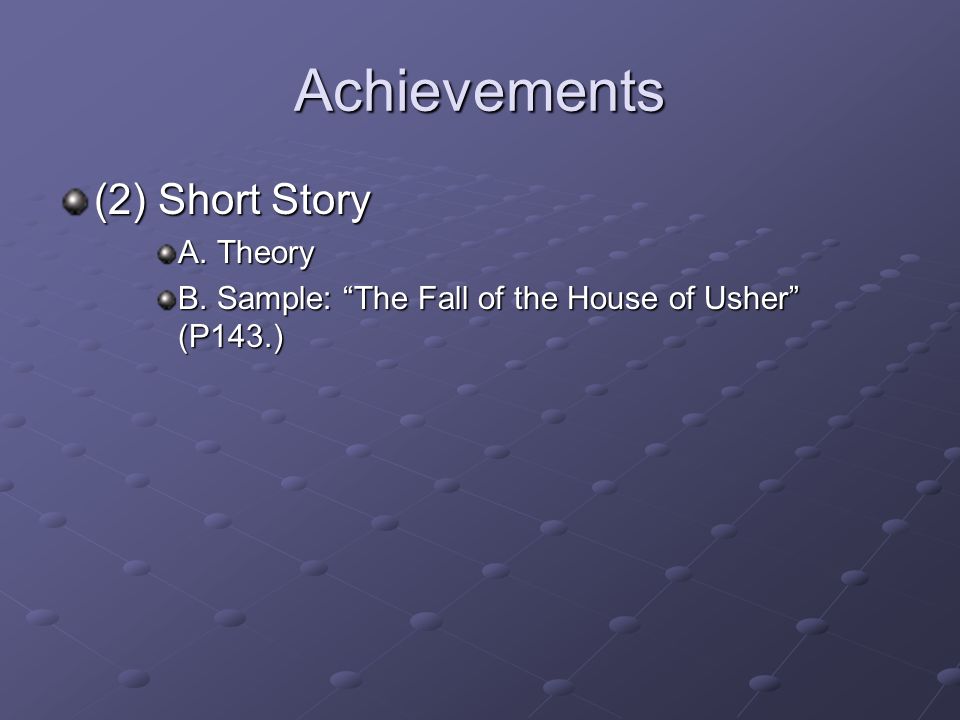 Achievements

(2) Short Story

A. Theory

B. Sample: “The Fall of the House of Usher” (P143.)